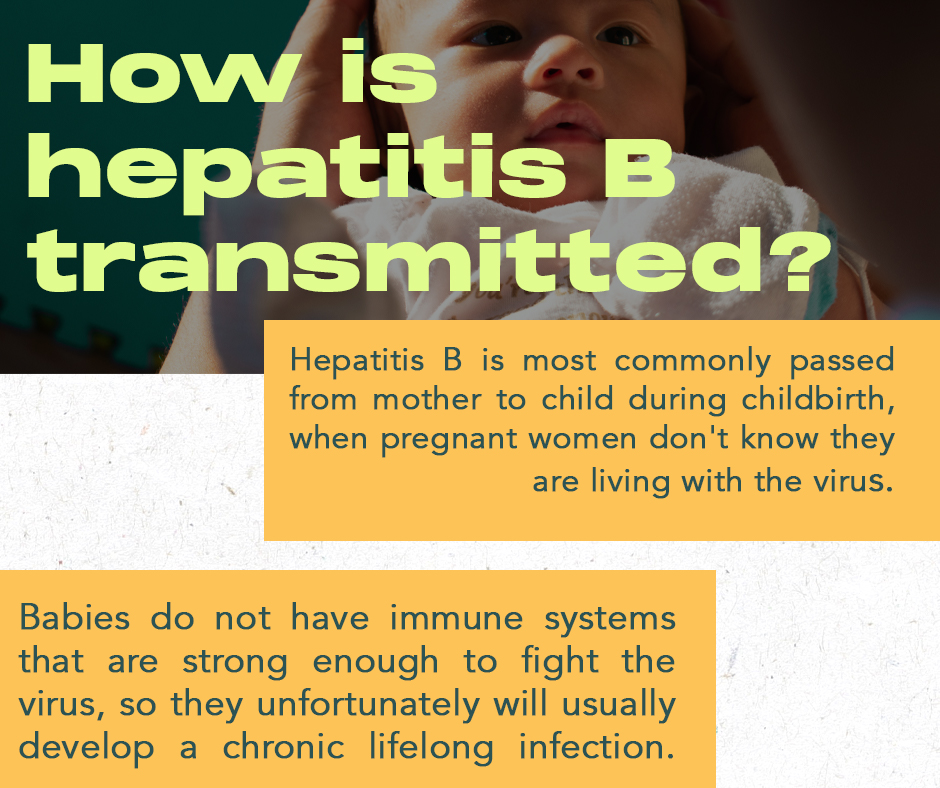 How is hepatitis B transmitted?

Hepatitis B is most commonly passed from mother to child during childbirth, when pregnant women don't know they are living with the virus.

Babies do not have immune systems that are strong enough to fight the virus, so they unfortunately will usually develop a chronic lifelong infection.